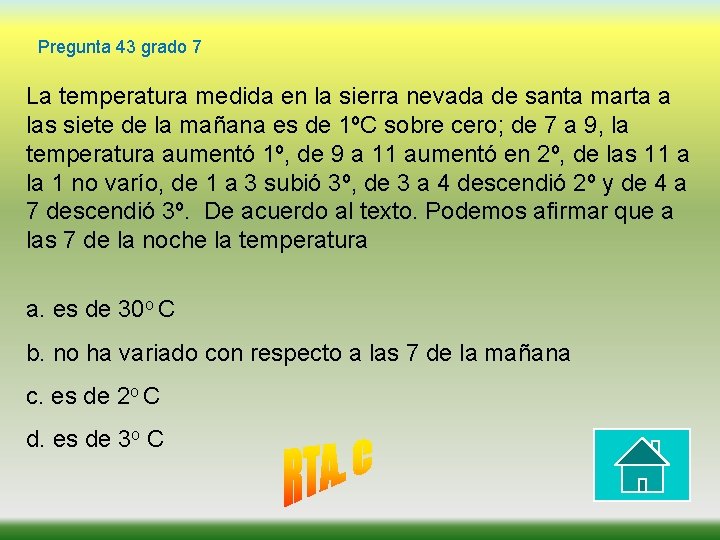 Pregunta 43 grado 7

La temperatura medida en la sierra nevada de santa marta a las siete de la mañana es de 1ºC sobre cero; de 7 a 9, la temperatura aumentó 1º, de 9 a 11 aumentó en 2º, de las 11 a la 1 no varío, de 1 a 3 subió 3º, de 3 a 4 descendió 2º y de 4 a 7 descendió 3º. De acuerdo al texto. Podemos afirmar que a las 7 de la noche la temperatura

a. es de 30º C

b. no ha variado con respecto a las 7 de la mañana

c. es de 2º C

d. es de 3º C

RTA. C